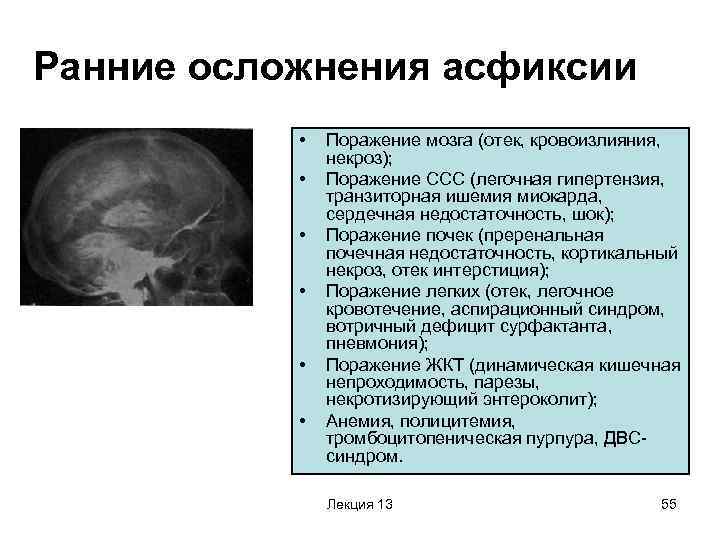 Ранние осложнения асфиксии

• Поражение мозга (отек, кровоизлияния, некроз);
• Поражение ССС (легочная гипертензия, транзиторная ишемия миокарда, сердечная недостаточность, шок);
• Поражение почек (преренальная почечная недостаточность, кортикальный некроз, отек интерстиция);
• Поражение легких (отек, легочное кровотечение, аспирационный синдром, вотричный дефицит сурфактанта, пневмония);
• Поражение ЖКТ (динамическая кишечная непроходимость, парезы, некротизирующий энтероколит);
• Анемия, полицитемия, тромбоцитопеническая пурпура, ДВС-синдром.

Лекция 13

55